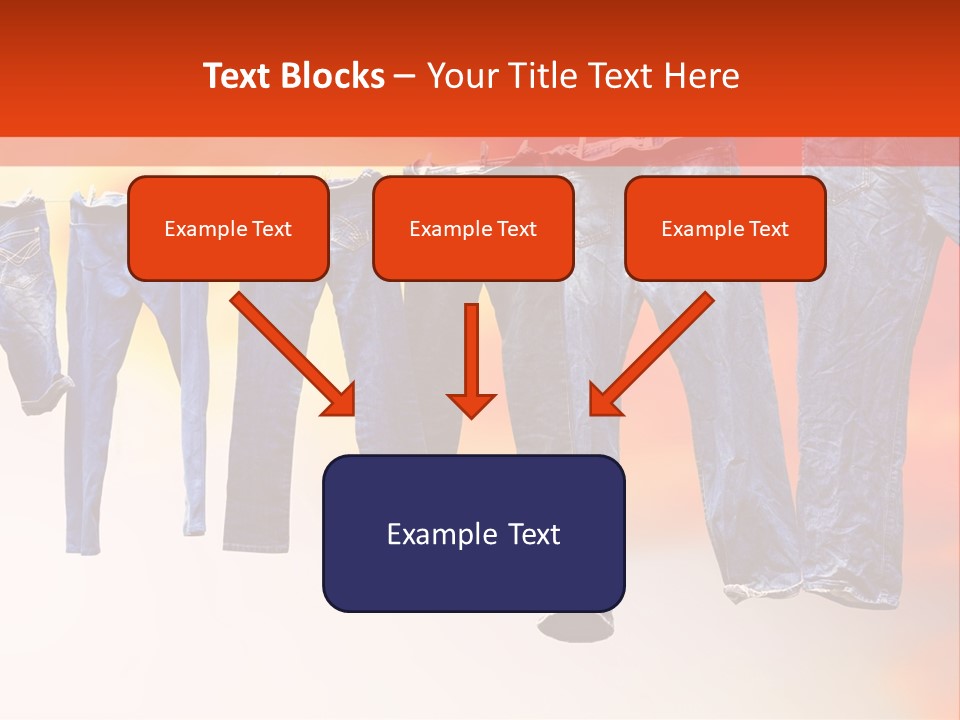 Text Blocks – Your Title Text Here

Example Text

Example Text

Example Text

Example Text